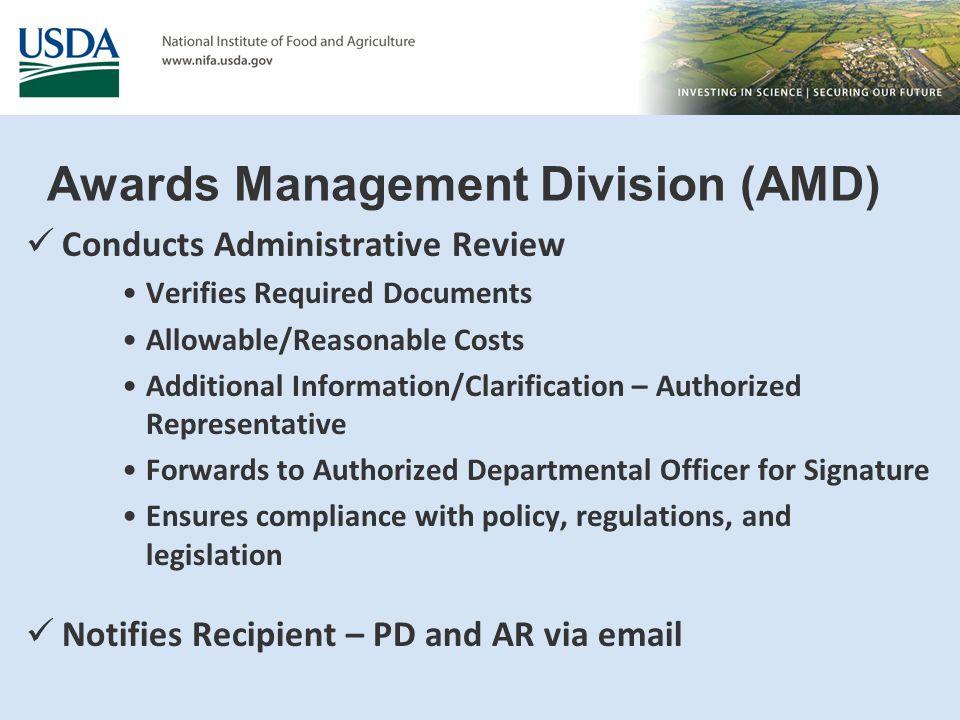 USDA

National Institute of Food and Agriculture
www.nifa.usda.gov

INVESTING IN SCIENCE | SECURING OUR FUTURE

Awards Management Division (AMD)

✓ Conducts Administrative Review

• Verifies Required Documents
• Allowable/Reasonable Costs
• Additional Information/Clarification – Authorized Representative
• Forwards to Authorized Departmental Officer for Signature
• Ensures compliance with policy, regulations, and legislation

✓ Notifies Recipient – PD and AR via email